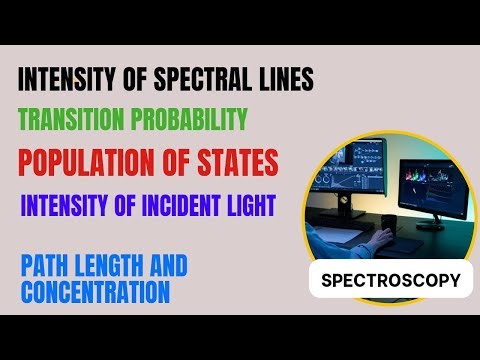 INTENSITY OF SPECTRAL LINES

TRANSITION PROBABILITY

POPULATION OF STATES

INTENSITY OF INCIDENT LIGHT

PATH LENGTH AND CONCENTRATION

SPECTROSCOPY